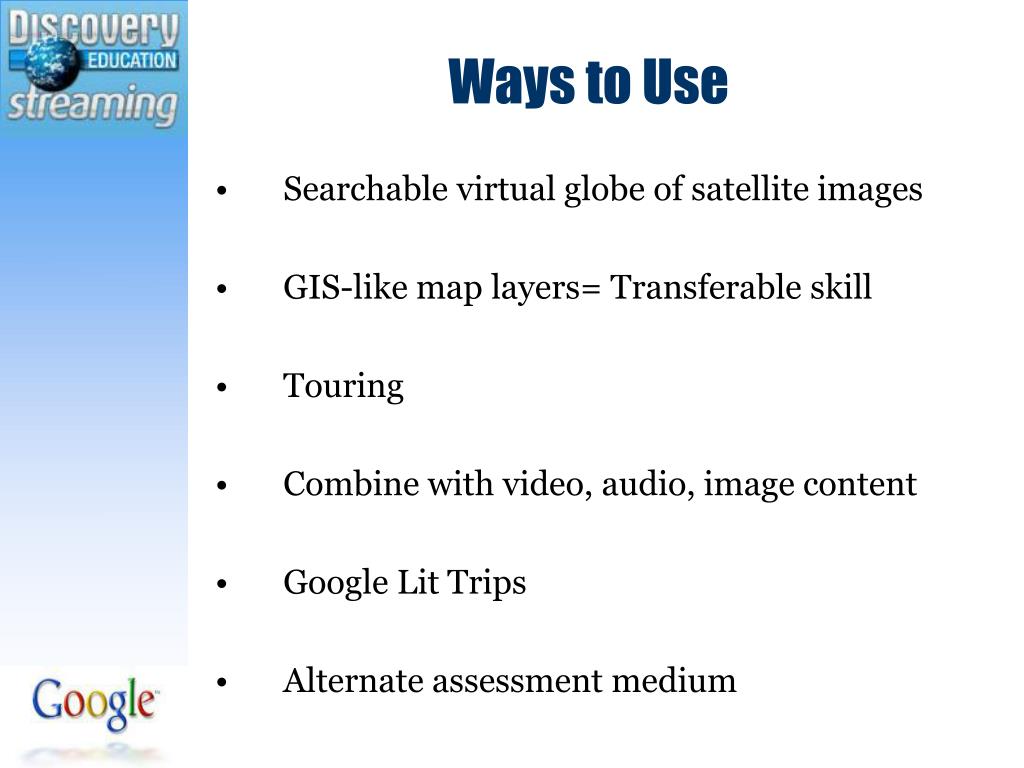 DISCOVERY
EDUCATION
streaming

Ways to Use

• Searchable virtual globe of satellite images

• GIS-like map layers= Transferable skill

• Touring

• Combine with video, audio, image content

• Google Lit Trips

• Alternate assessment medium

Google